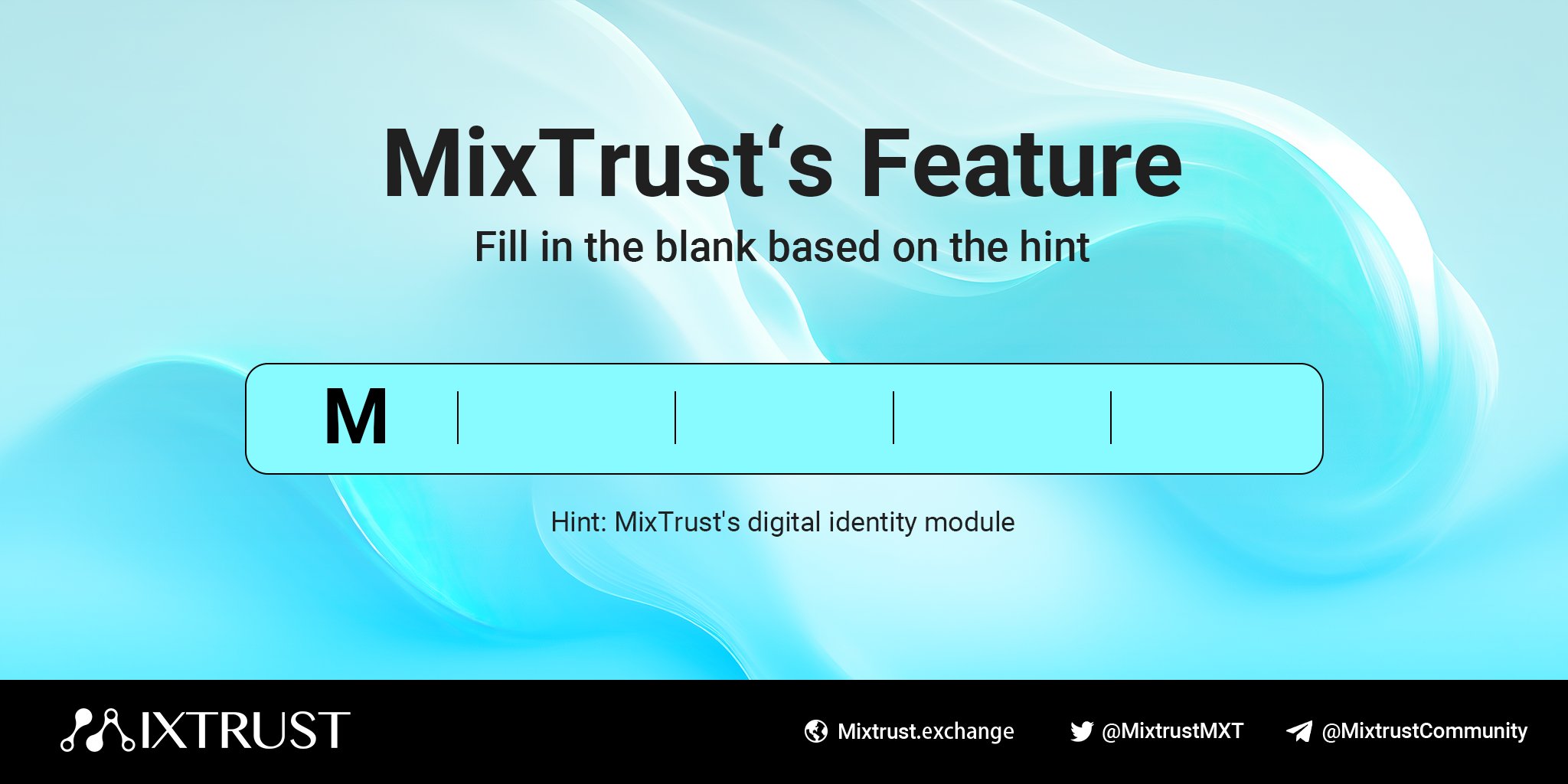 MixTrust‘s Feature

Fill in the blank based on the hint

M

Hint: MixTrust's digital identity module

MIXTRUST

Mixtrust.exchange

@MixtrustMXT

@MixtrustCommunity